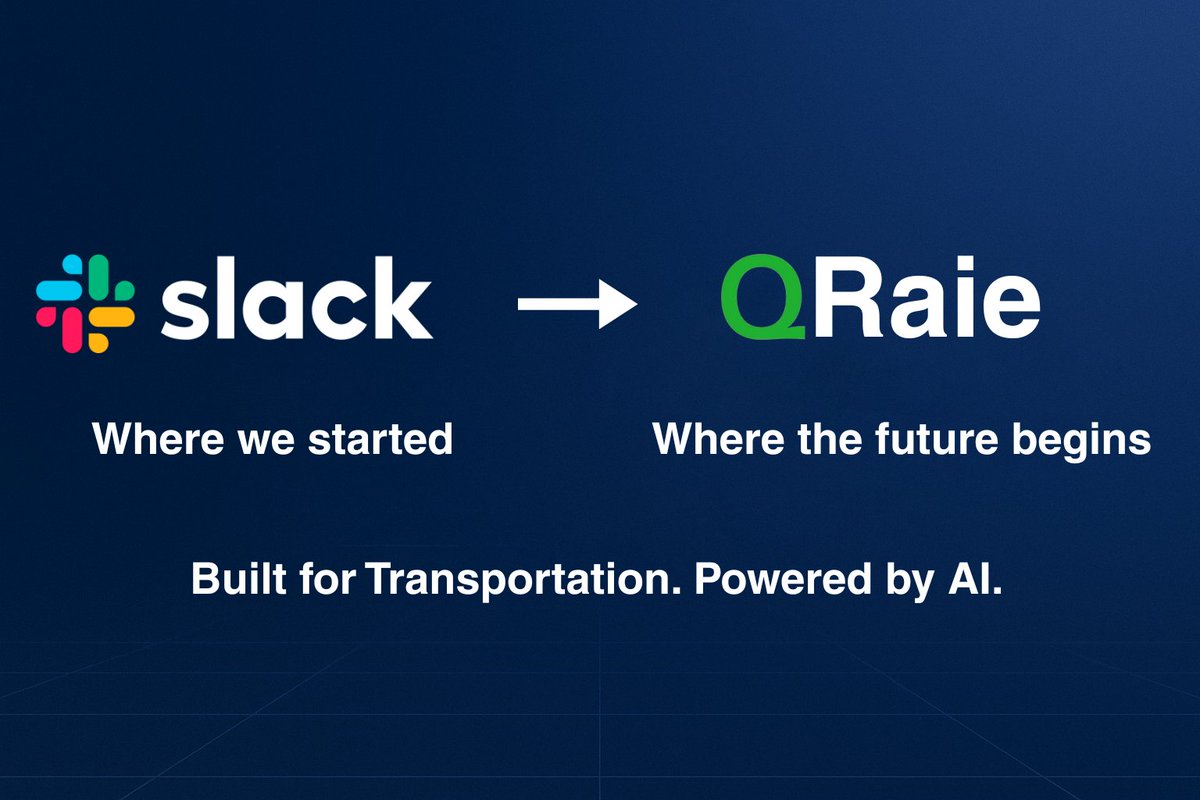 slack → QRaie

Where we started

Where the future begins

Built for Transportation. Powered by AI.